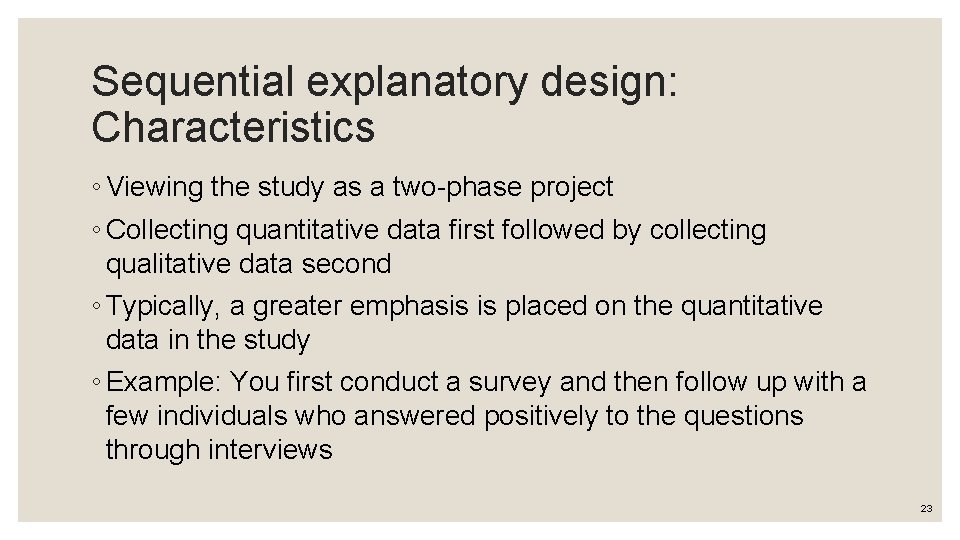 Sequential explanatory design: Characteristics

◦ Viewing the study as a two-phase project

◦ Collecting quantitative data first followed by collecting qualitative data second

◦ Typically, a greater emphasis is placed on the quantitative data in the study

◦ Example: You first conduct a survey and then follow up with a few individuals who answered positively to the questions through interviews

23